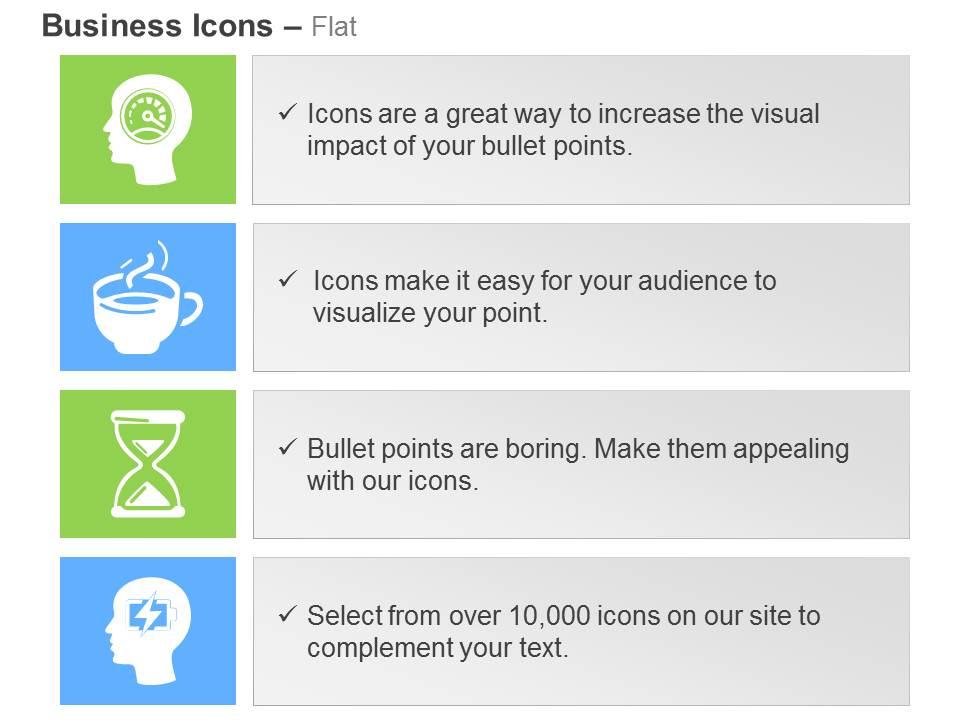 Business Icons – Flat

✓ Icons are a great way to increase the visual impact of your bullet points.

✓ Icons make it easy for your audience to visualize your point.

✓ Bullet points are boring. Make them appealing with our icons.

✓ Select from over 10,000 icons on our site to complement your text.